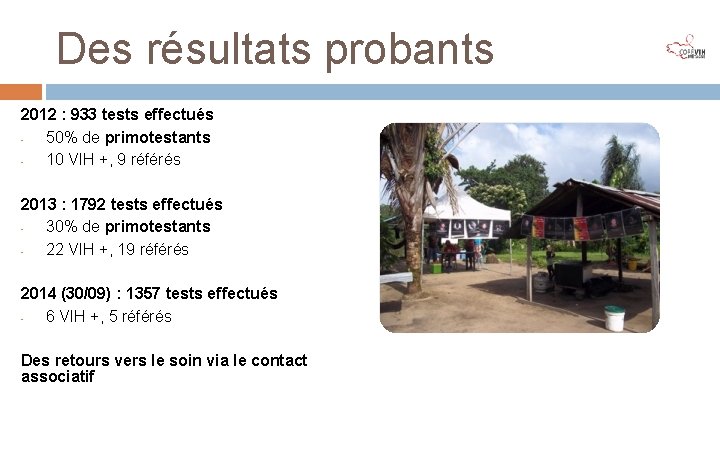 Des résultats probants

COREVIH

2012 : 933 tests effectués
- 50% de primotestants
- 10 VIH +, 9 référés

2013 : 1792 tests effectués
- 30% de primotestants
- 22 VIH +, 19 référés

2014 (30/09) : 1357 tests effectués
- 6 VIH +, 5 référés

Des retours vers le soin via le contact associatif